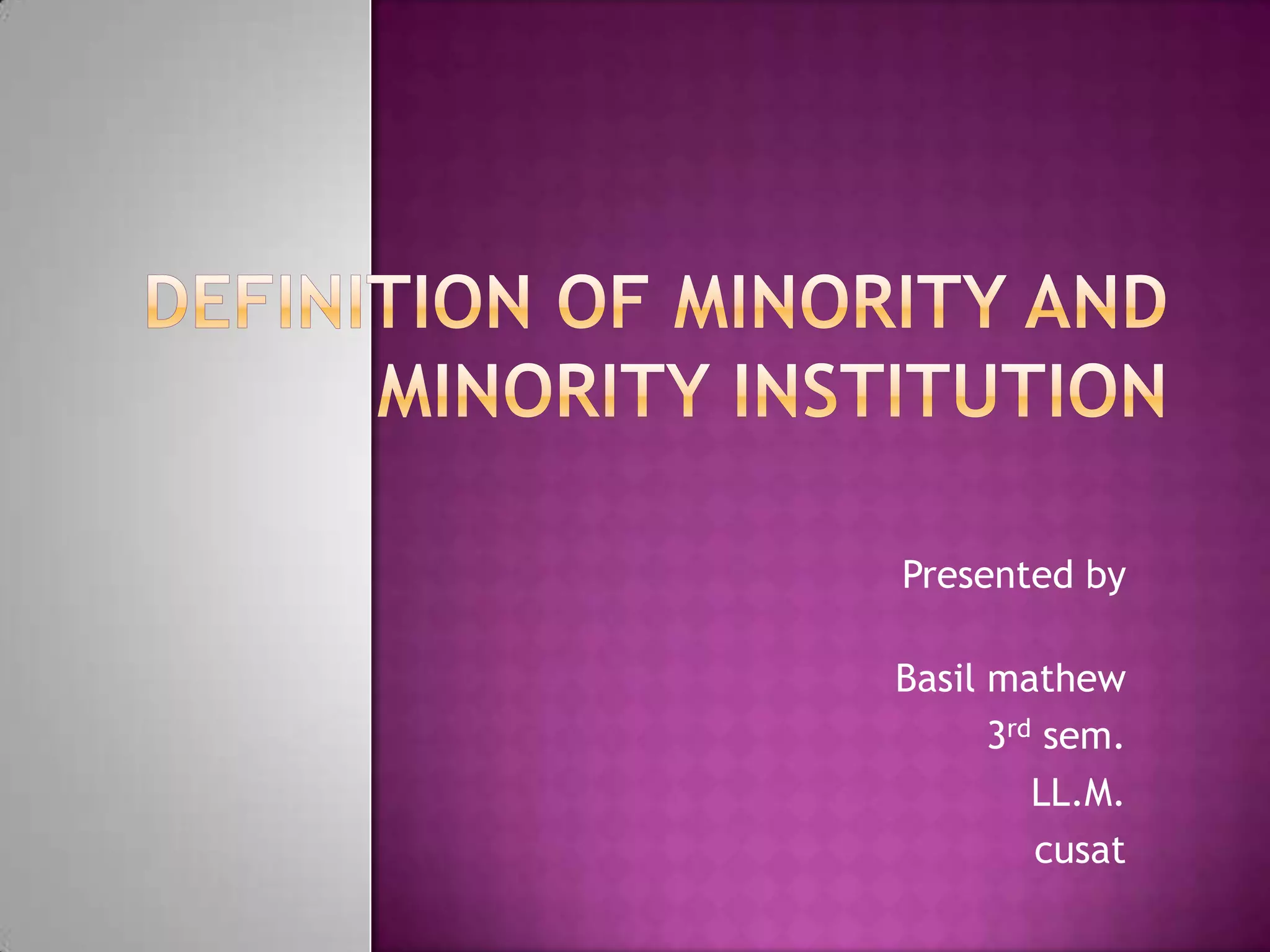 DEFINITION OF MINORITY AND MINORITY INSTITUTION

Presented by

Basil mathew
3rd sem.
LL.M.
cusat